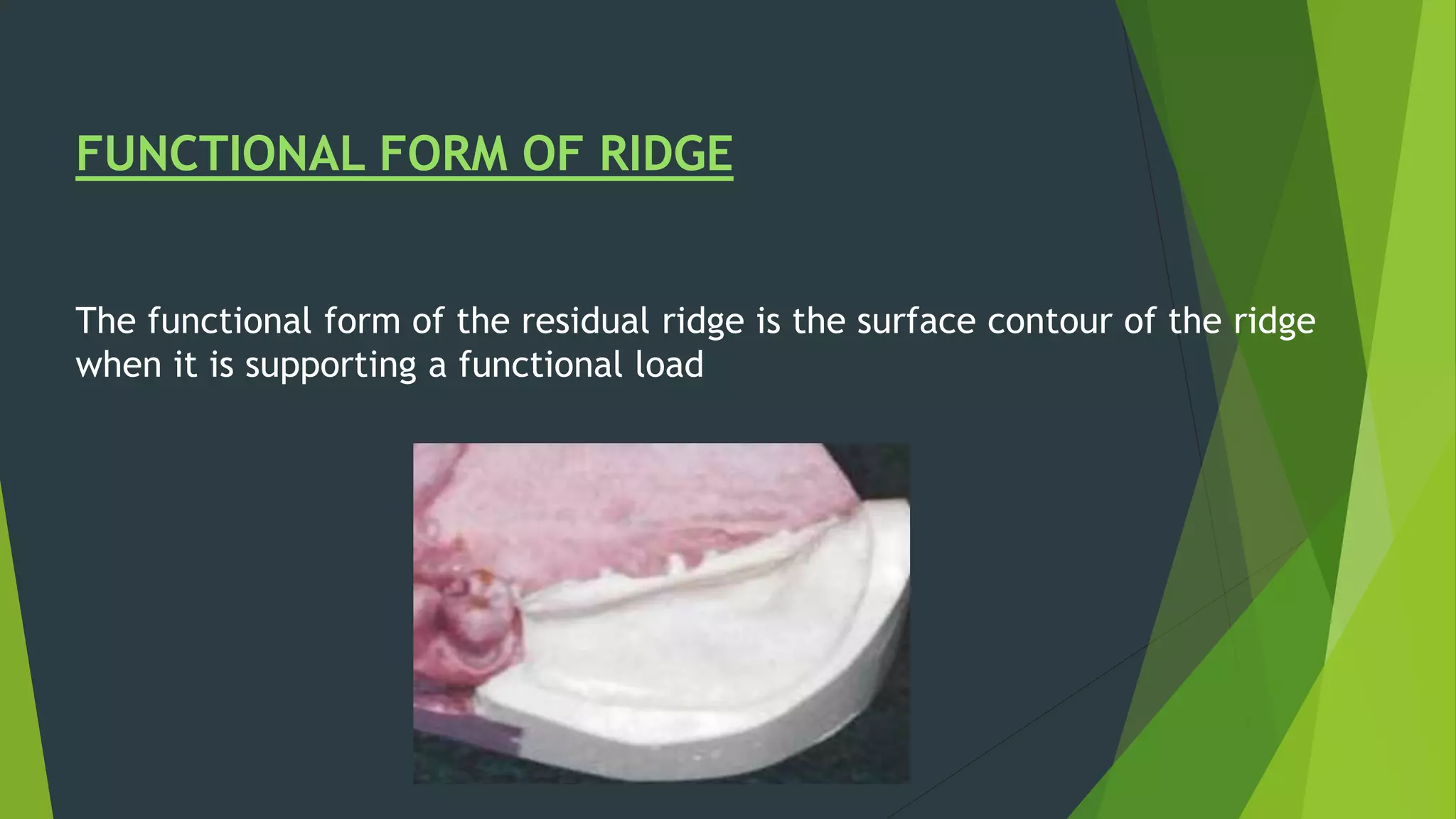 FUNCTIONAL FORM OF RIDGE

The functional form of the residual ridge is the surface contour of the ridge when it is supporting a functional load